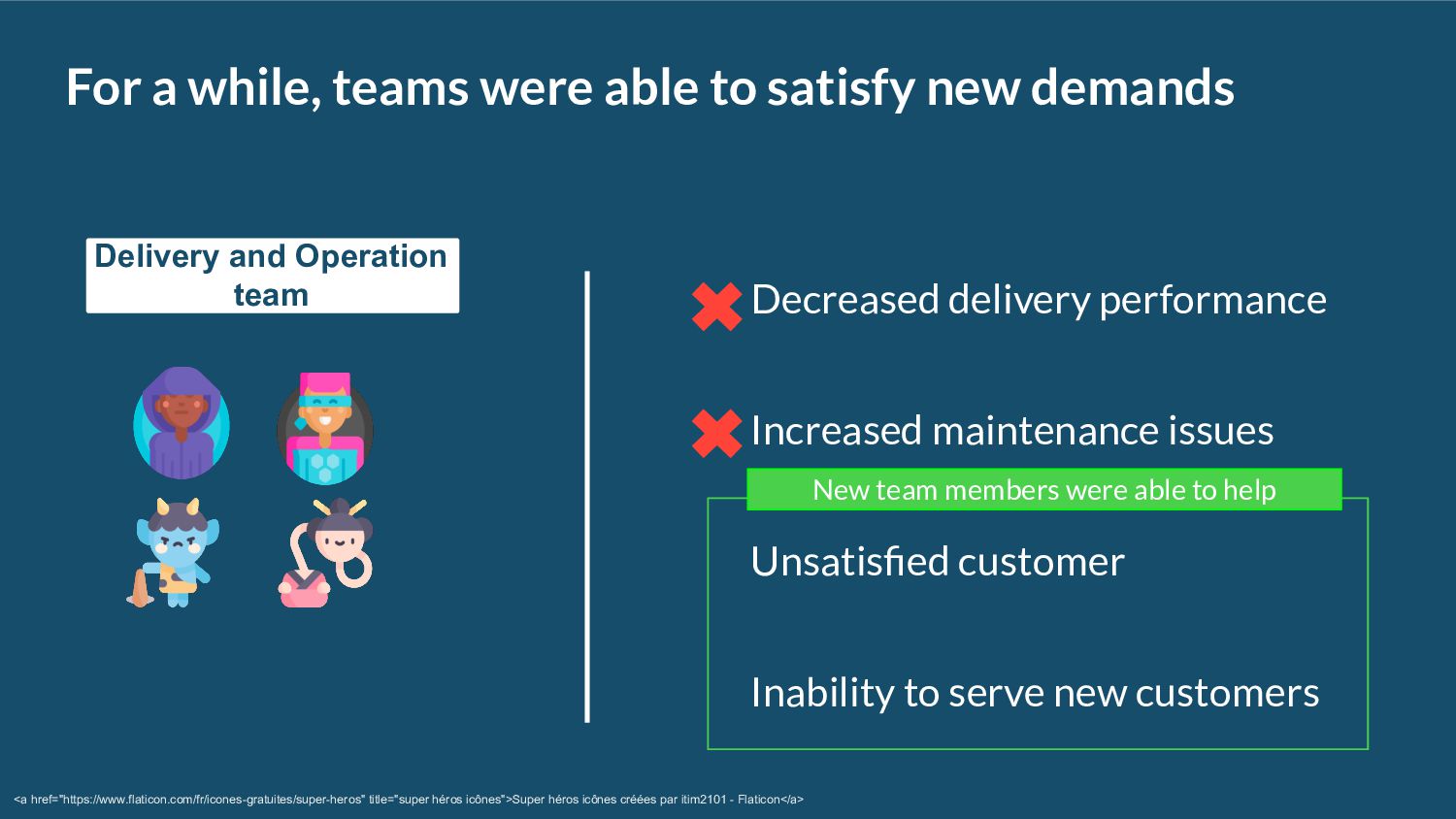 For a while, teams were able to satisfy new demands

Delivery and Operation team

Decreased delivery performance

Increased maintenance issues

New team members were able to help

Unsatisfied customer

Inability to serve new customers

<a href="https://www.flaticon.com/fr/icones-gratuites/super-heros" title="super héros icônes">Super héros icônes créées par itim2101 - Flaticon</a>